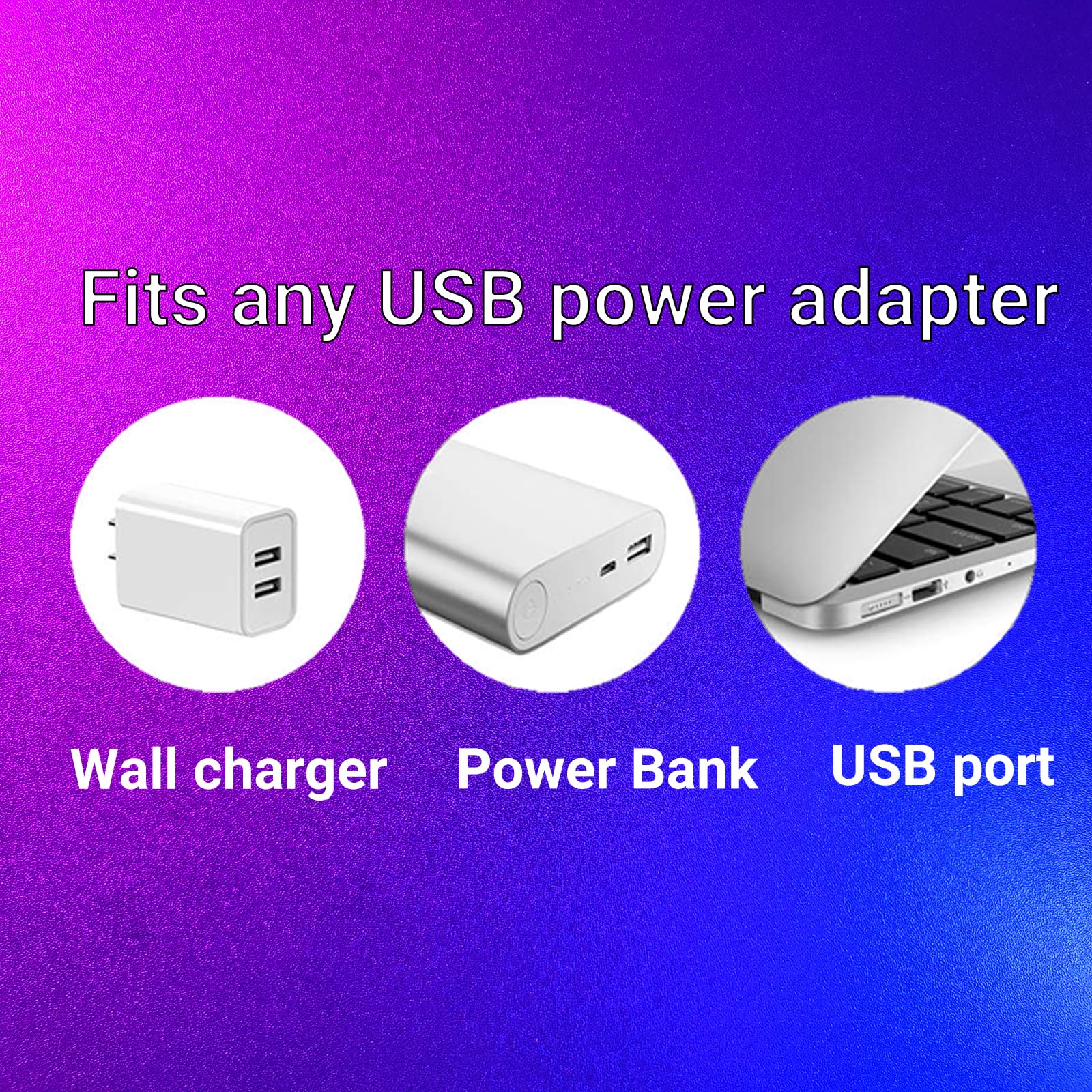 Fits any USB power adapter

Wall charger

Power Bank

USB port